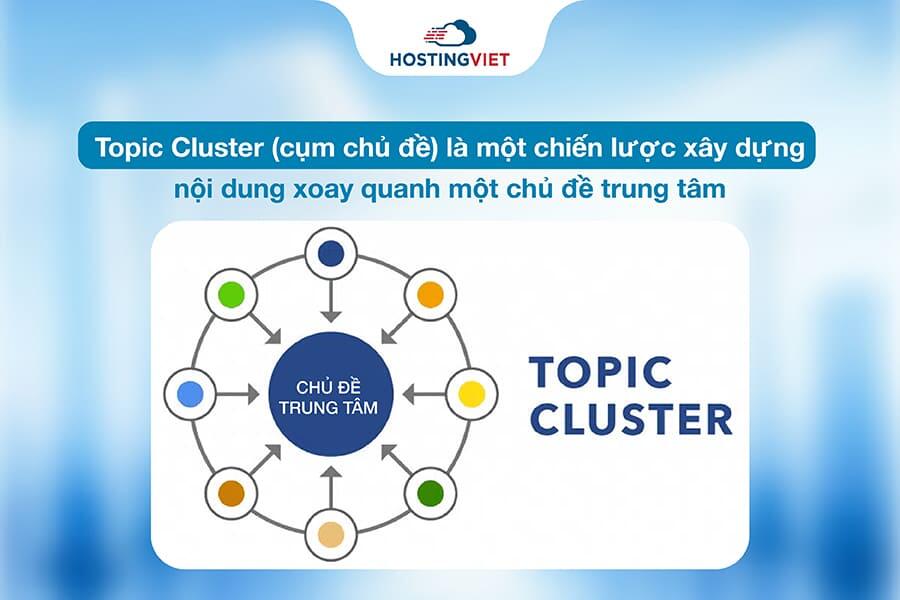 HOSTINGVIET

Topic Cluster (cụm chủ đề) là một chiến lược xây dựng nội dung xoay quanh một chủ đề trung tâm

CHỦ ĐỀ TRUNG TÂM

TOPIC CLUSTER